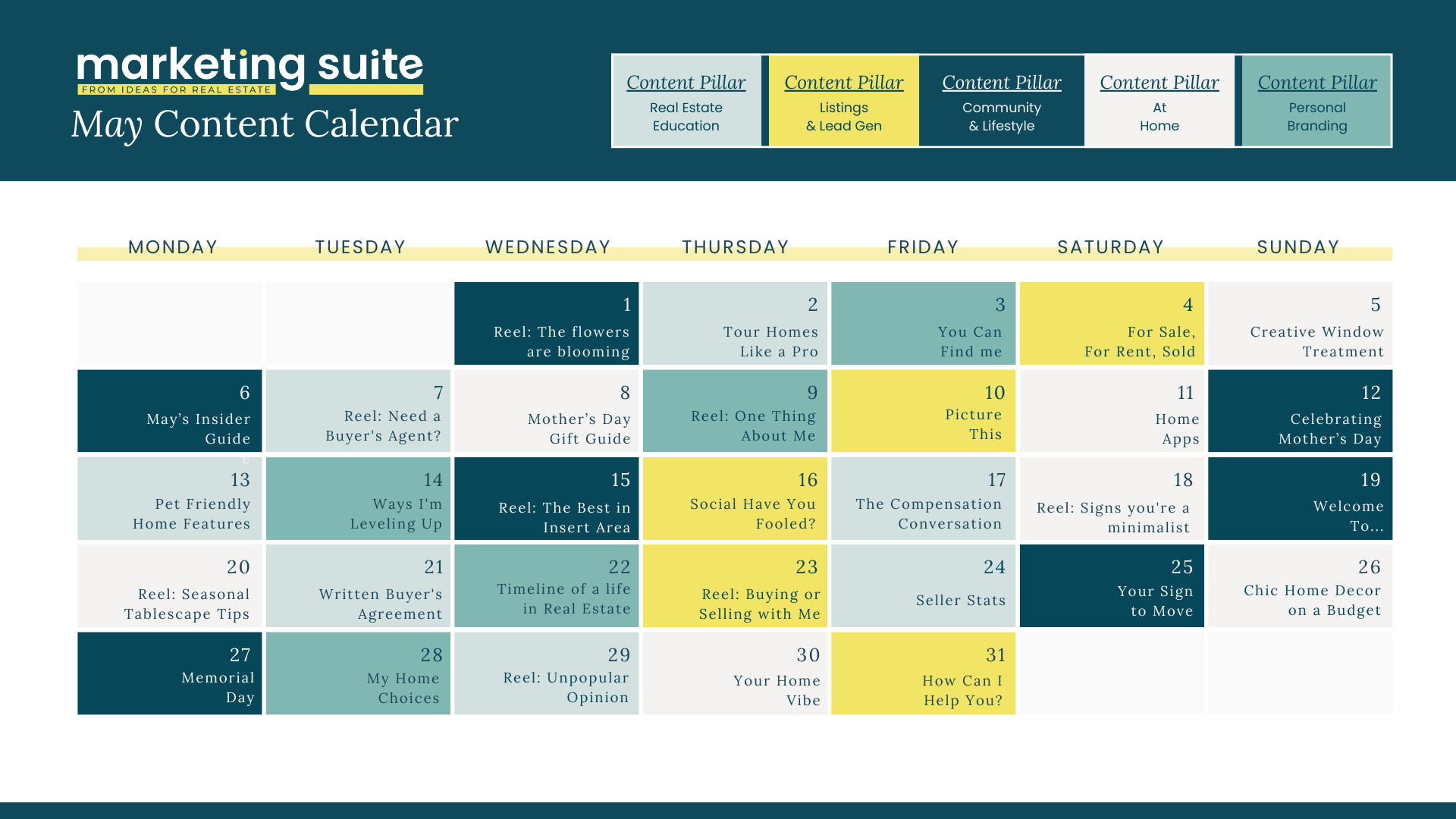 marketing suite
FROM IDEAS FOR REAL ESTATE
May Content Calendar

Content Pillar
Real Estate Education

Content Pillar
Listings & Lead Gen

Content Pillar
Community & Lifestyle

Content Pillar
At Home

Content Pillar
Personal Branding

| MONDAY | TUESDAY | WEDNESDAY | THURSDAY | FRIDAY | SATURDAY | SUNDAY |
|---|---|---|---|---|---|---|
| | | 1 Reel: The flowers are blooming | 2 Tour Homes Like a Pro | 3 You Can Find me | 4 For Sale, For Rent, Sold | 5 Creative Window Treatment |
| 6 May's Insider Guide | 7 Reel: Need a Buyer's Agent? | 8 Mother's Day Gift Guide | 9 Reel: One Thing About Me | 10 Picture This | 11 Home Apps | 12 Celebrating Mother's Day |
| 13 Pet Friendly Home Features | 14 Ways I'm Leveling Up | 15 Reel: The Best in Insert Area | 16 Social Have You Fooled? | 17 The Compensation Conversation | 18 Reel: Signs you're a minimalist | 19 Welcome To... |
| 20 Reel: Seasonal Tablescape Tips | 21 Written Buyer's Agreement | 22 Timeline of a life in Real Estate | 23 Reel: Buying or Selling with Me | 24 Seller Stats | 25 Your Sign to Move | 26 Chic Home Decor on a Budget |
| 27 Memorial Day | 28 My Home Choices | 29 Reel: Unpopular Opinion | 30 Your Home Vibe | 31 How Can I Help You? | | |